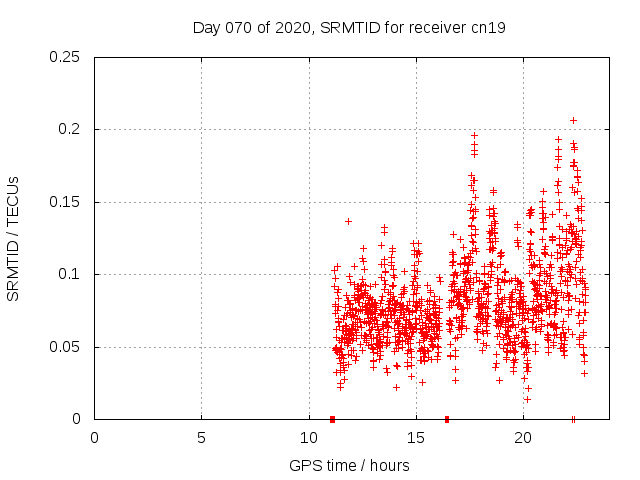 Day 070 of 2020, SRMTID for receiver cn19

SRMTID / TECUs

0.25
0.2
0.15
0.1
0.05
0

0
5
10
15
20

GPS time / hours